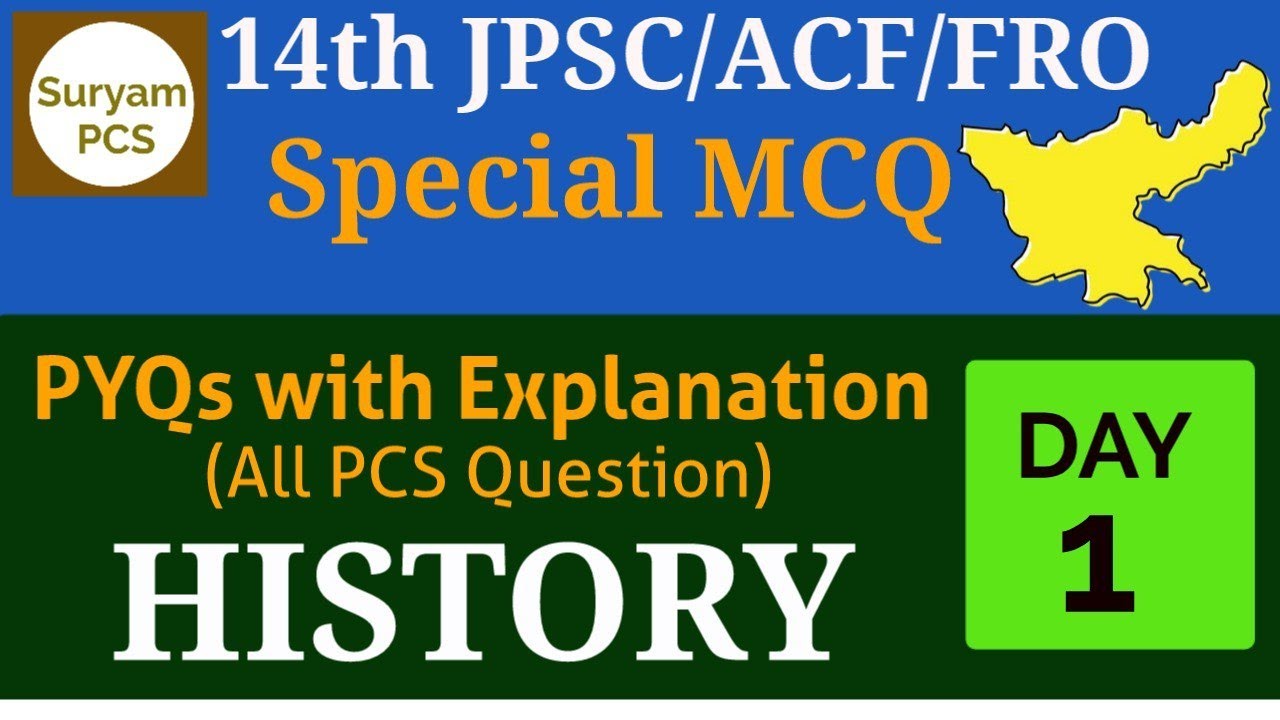 Suryam PCS

14th JPSC/ACF/FRO
Special MCQ

PYQs with Explanation
(All PCS Question)
HISTORY

DAY
1